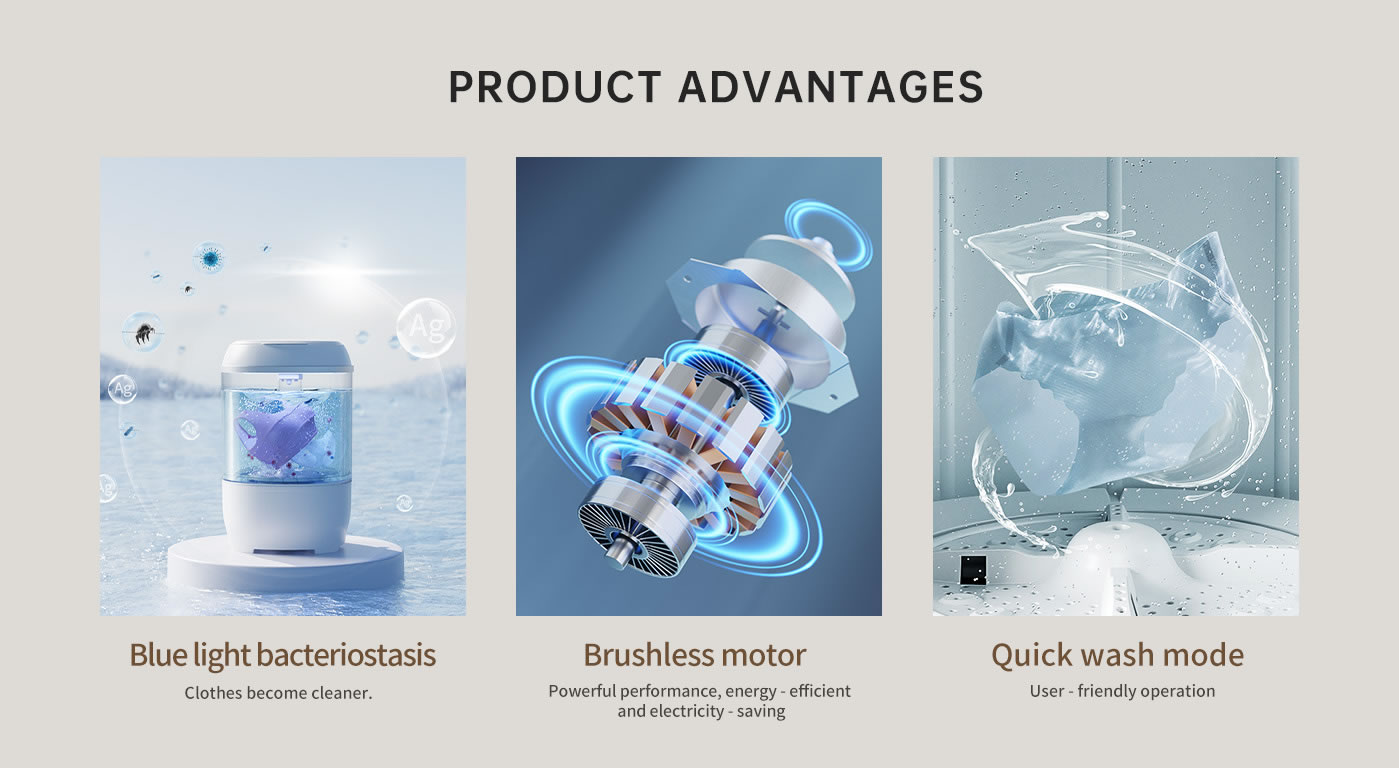 PRODUCT ADVANTAGES

Ag

Ag

Ag

Blue light bacteriostasis
Clothes become cleaner.

Brushless motor
Powerful performance, energy - efficient and electricity - saving

Quick wash mode
User - friendly operation